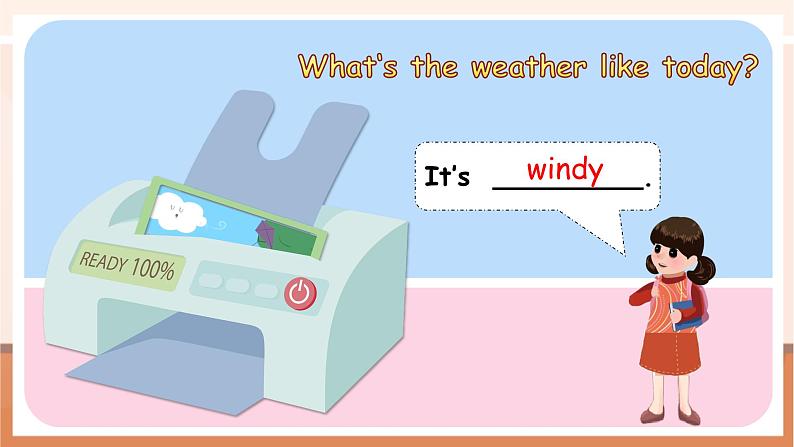 What's the weather like today?

It's windy.

READY 100%